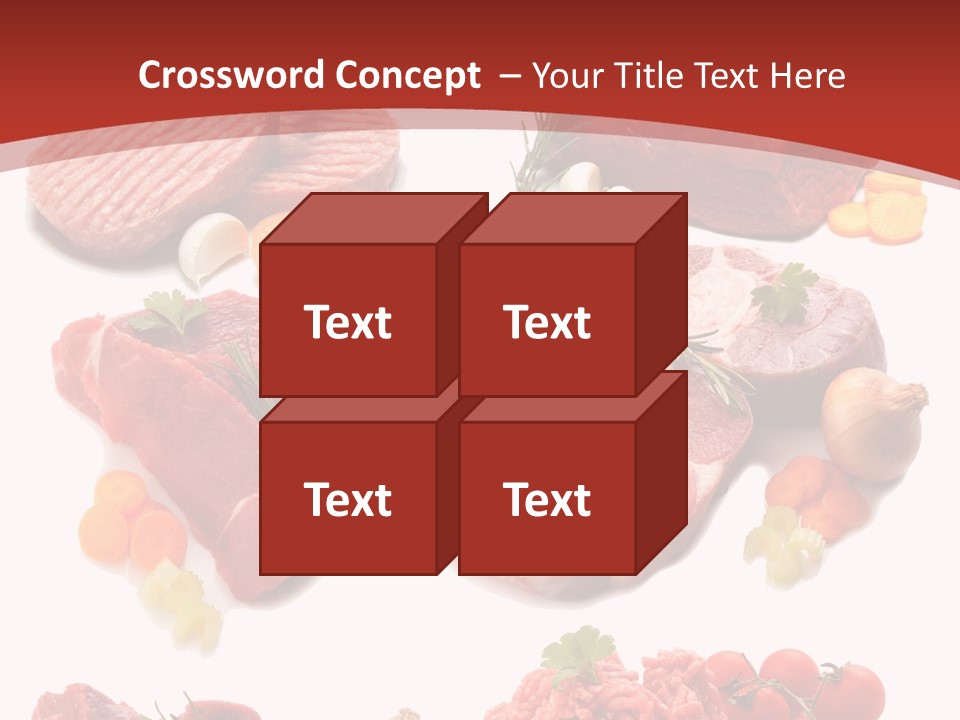 Crossword Concept – Your Title Text Here

Text

Text

Text

Text